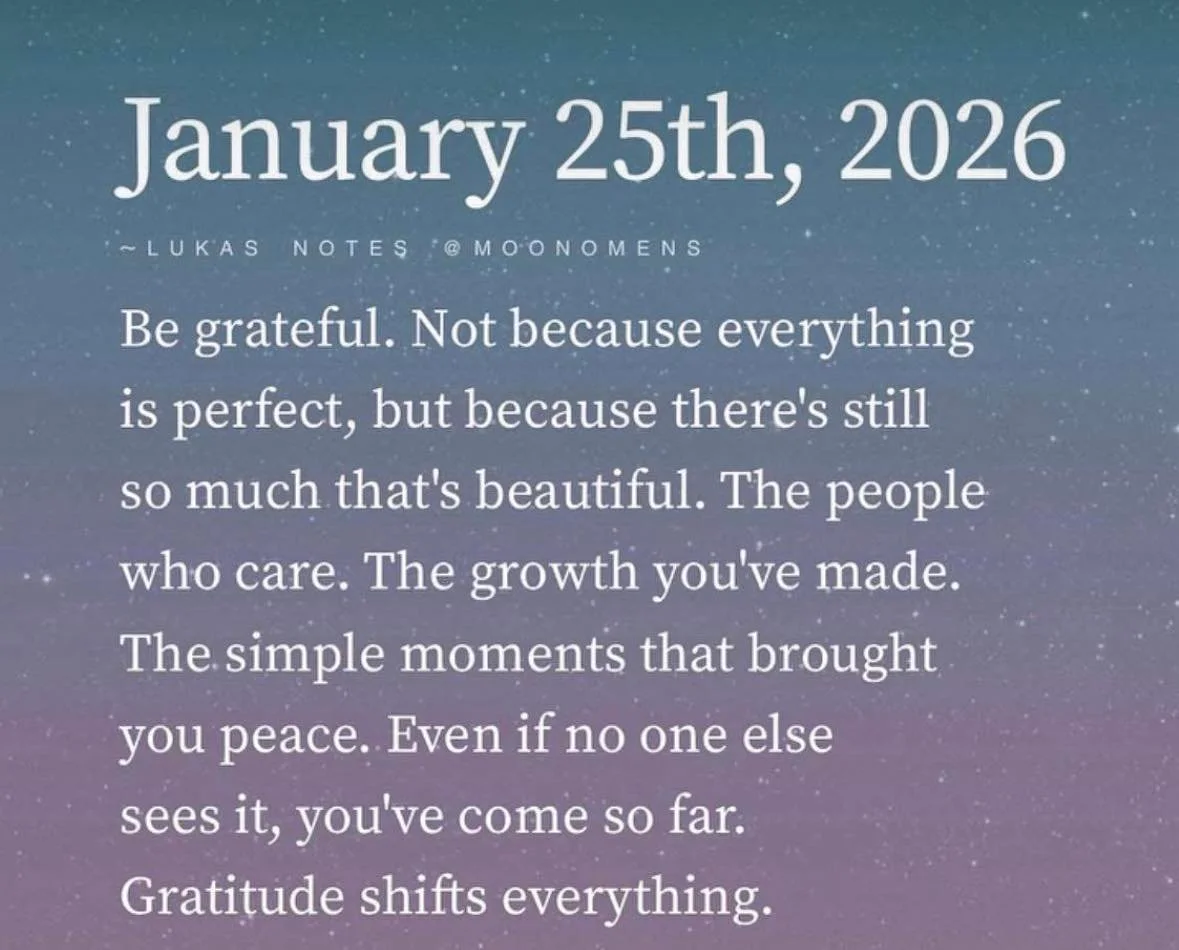 January 25th, 2026

~LUKAS NOTES @MOONOMENS

Be grateful. Not because everything is perfect, but because there's still so much that's beautiful. The people who care. The growth you've made. The simple moments that brought you peace. Even if no one else sees it, you've come so far. Gratitude shifts everything.